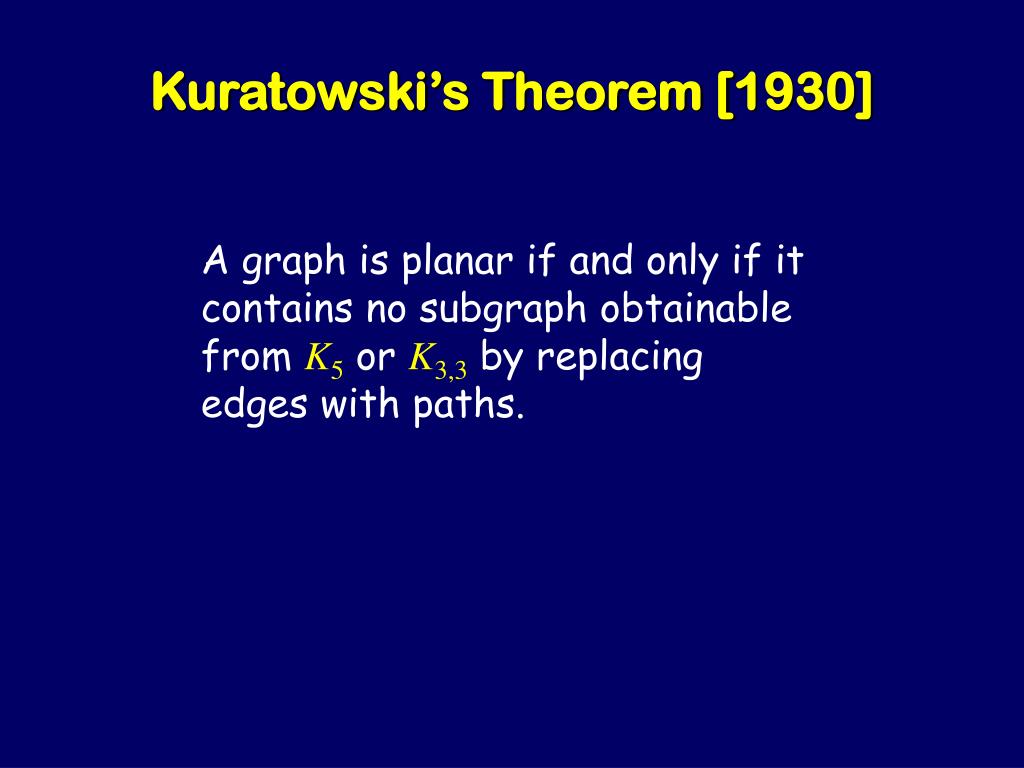 Kuratowski's Theorem [1930]

A graph is planar if and only if it contains no subgraph obtainable from $K_5$ or $K_{3,3}$ by replacing edges with paths.